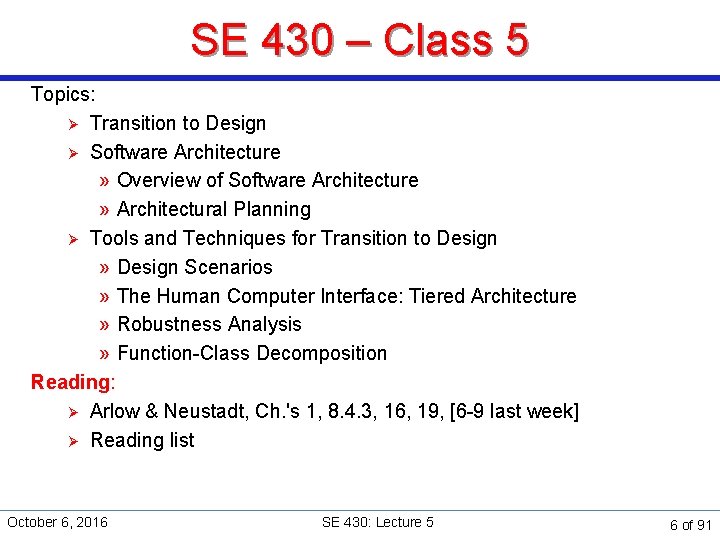 SE 430 – Class 5

Topics:

➢ Transition to Design

➢ Software Architecture

» Overview of Software Architecture

» Architectural Planning

➢ Tools and Techniques for Transition to Design

» Design Scenarios

» The Human Computer Interface: Tiered Architecture

» Robustness Analysis

» Function-Class Decomposition

Reading:

➢ Arlow & Neustadt, Ch.'s 1, 8.4.3, 16, 19, [6-9 last week]

➢ Reading list

October 6, 2016

SE 430: Lecture 5

6 of 91